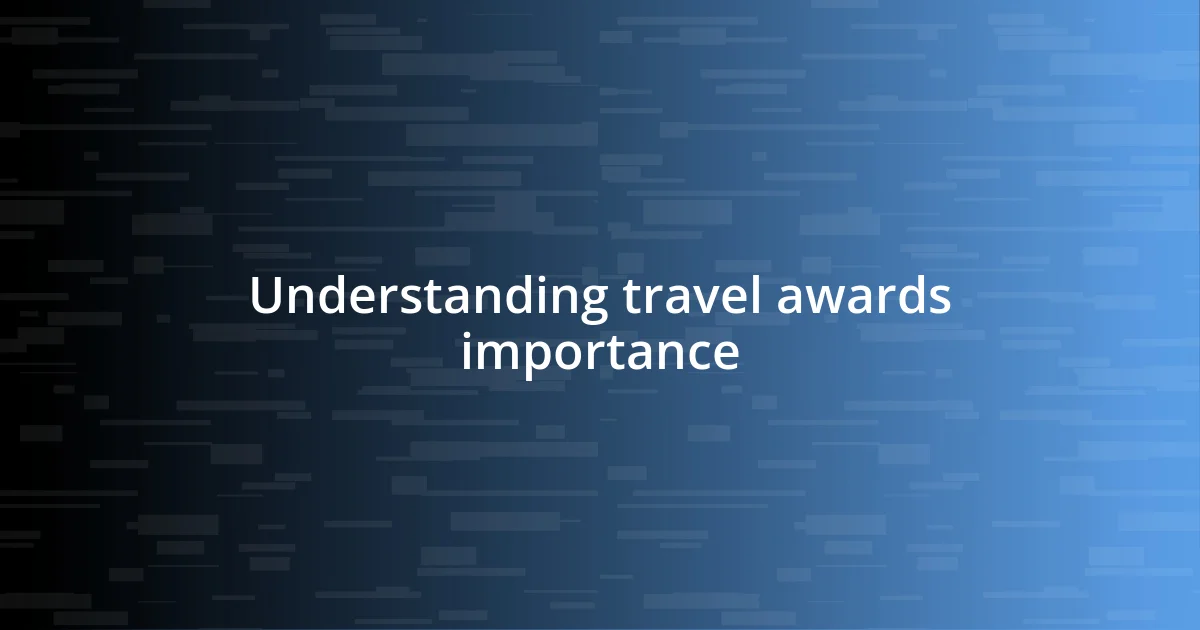 Understanding travel awards importance